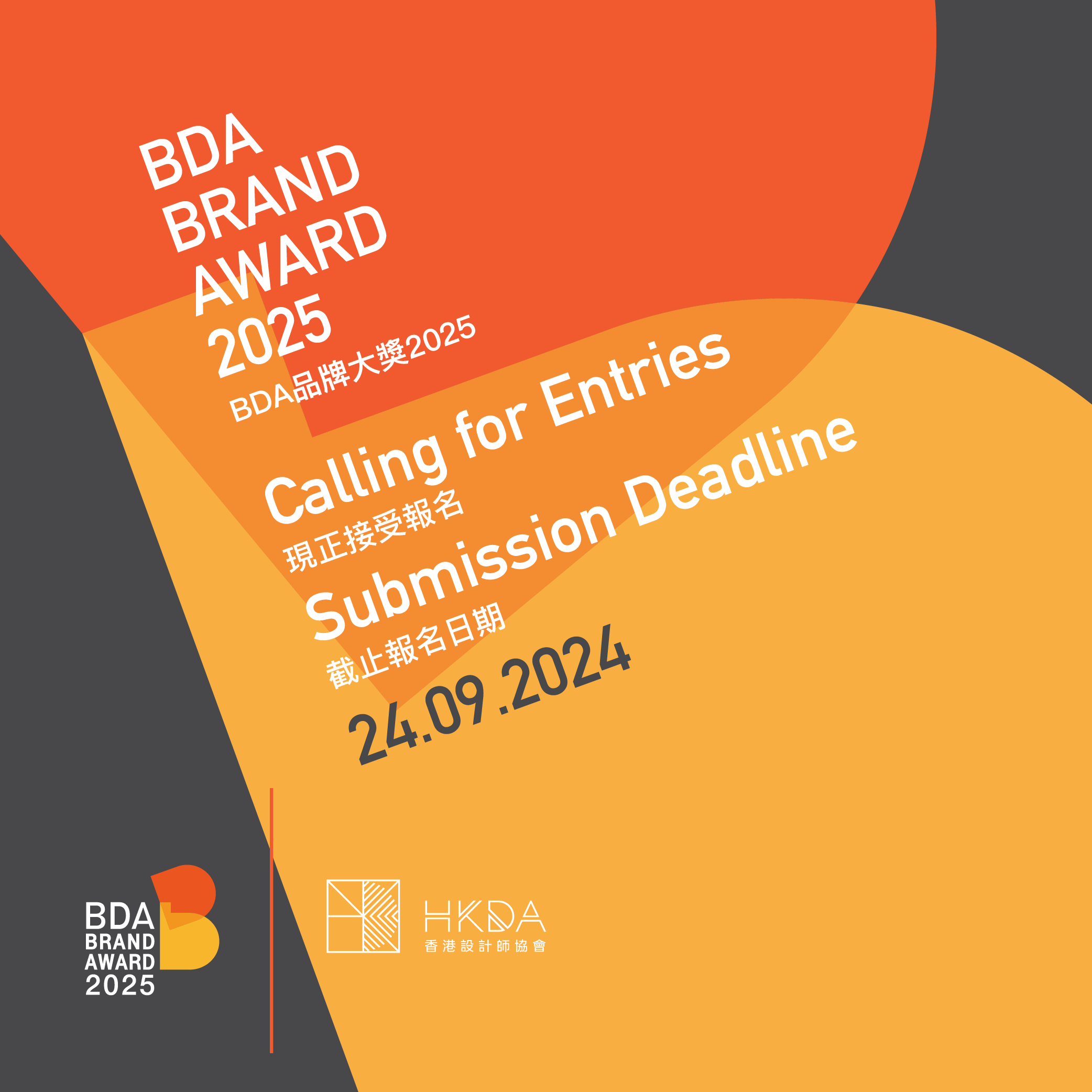 BDA
BRAND
AWARD
2025
BDA品牌大獎2025

Calling for Entries
現正接受報名

Submission Deadline
截止報名日期
24.09.2024

BDA
BRAND
AWARD
2025

HKDA
香港設計師協會